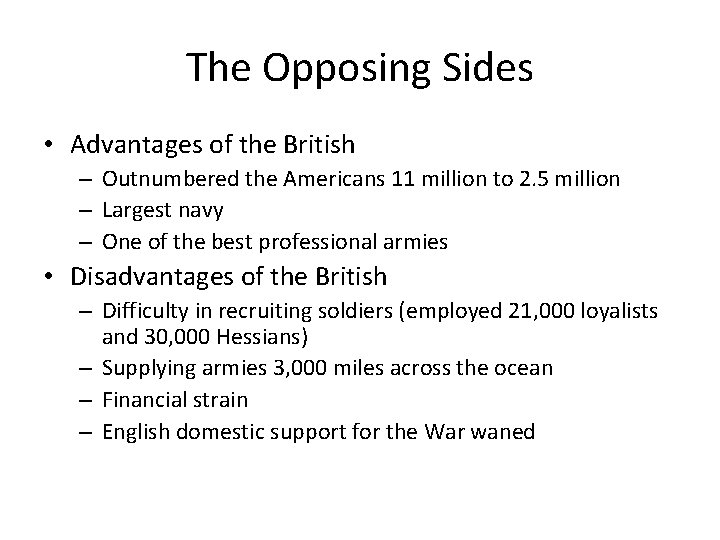 The Opposing Sides

• Advantages of the British
  – Outnumbered the Americans 11 million to 2.5 million
  – Largest navy
  – One of the best professional armies
• Disadvantages of the British
  – Difficulty in recruiting soldiers (employed 21,000 loyalists and 30,000 Hessians)
  – Supplying armies 3,000 miles across the ocean
  – Financial strain
  – English domestic support for the War waned